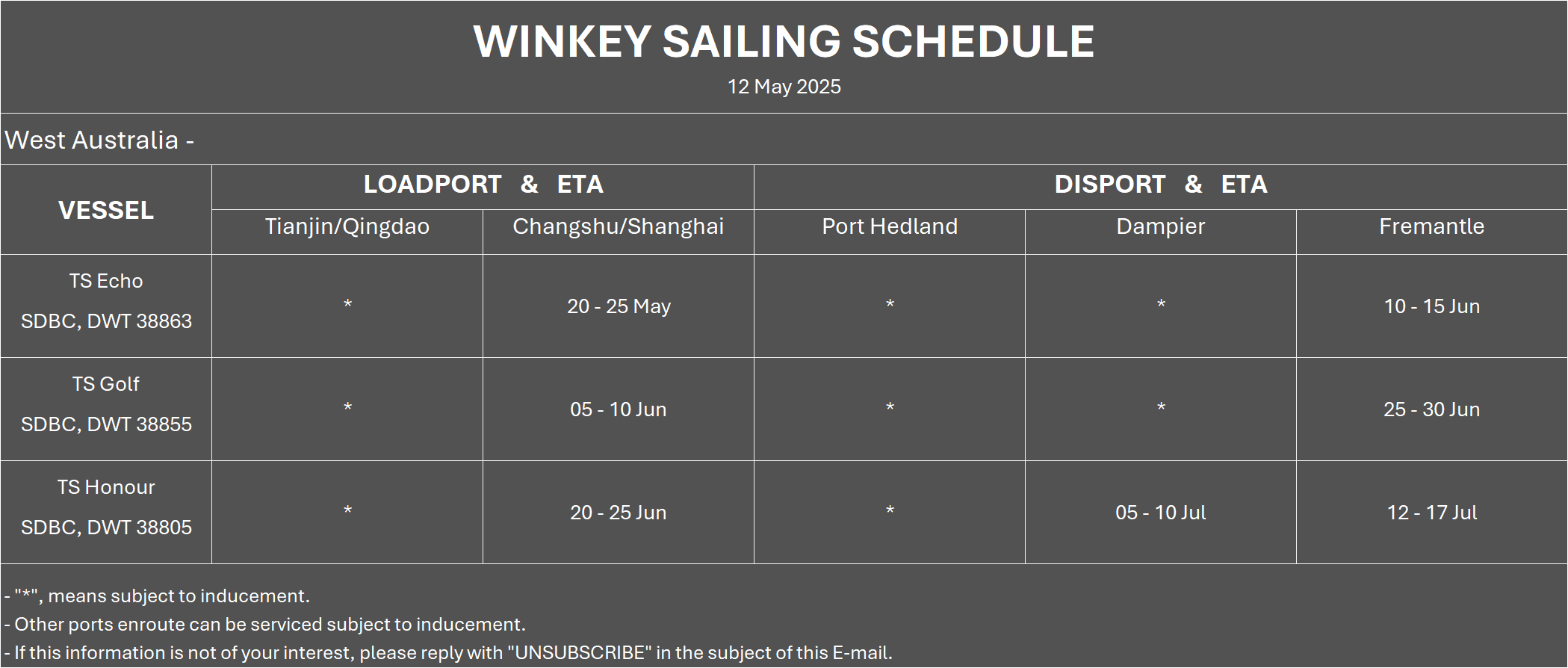 WINKEY SAILING SCHEDULE

12 May 2025

West Australia -

| VESSEL | LOADPORT & ETA | | DISPORT & ETA | | |
|---|---|---|---|---|---|
| | Tianjin/Qingdao | Changshu/Shanghai | Port Hedland | Dampier | Fremantle |
| TS Echo SDBC, DWT 38863 | * | 20 - 25 May | * | * | 10 - 15 Jun |
| TS Golf SDBC, DWT 38855 | * | 05 - 10 Jun | * | * | 25 - 30 Jun |
| TS Honour SDBC, DWT 38805 | * | 20 - 25 Jun | * | 05 - 10 Jul | 12 - 17 Jul |

- "*", means subject to inducement.
- Other ports enroute can be serviced subject to inducement.
- If this information is not of your interest, please reply with "UNSUBSCRIBE" in the subject of this E-mail.